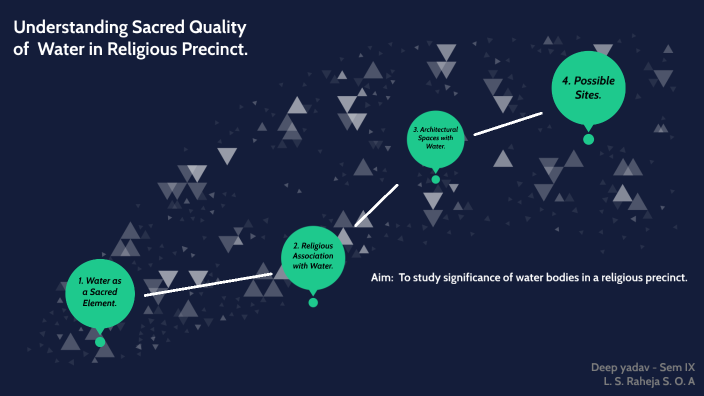 Understanding Sacred Quality of Water in Religious Precinct.

1. Water as a Sacred Element.

2. Religious Association with Water.

3. Architectural Spaces with Water.

4. Possible Sites.

Aim: To study significance of water bodies in a religious precinct.

Deep yadav - Sem IX
L. S. Raheja S. O. A